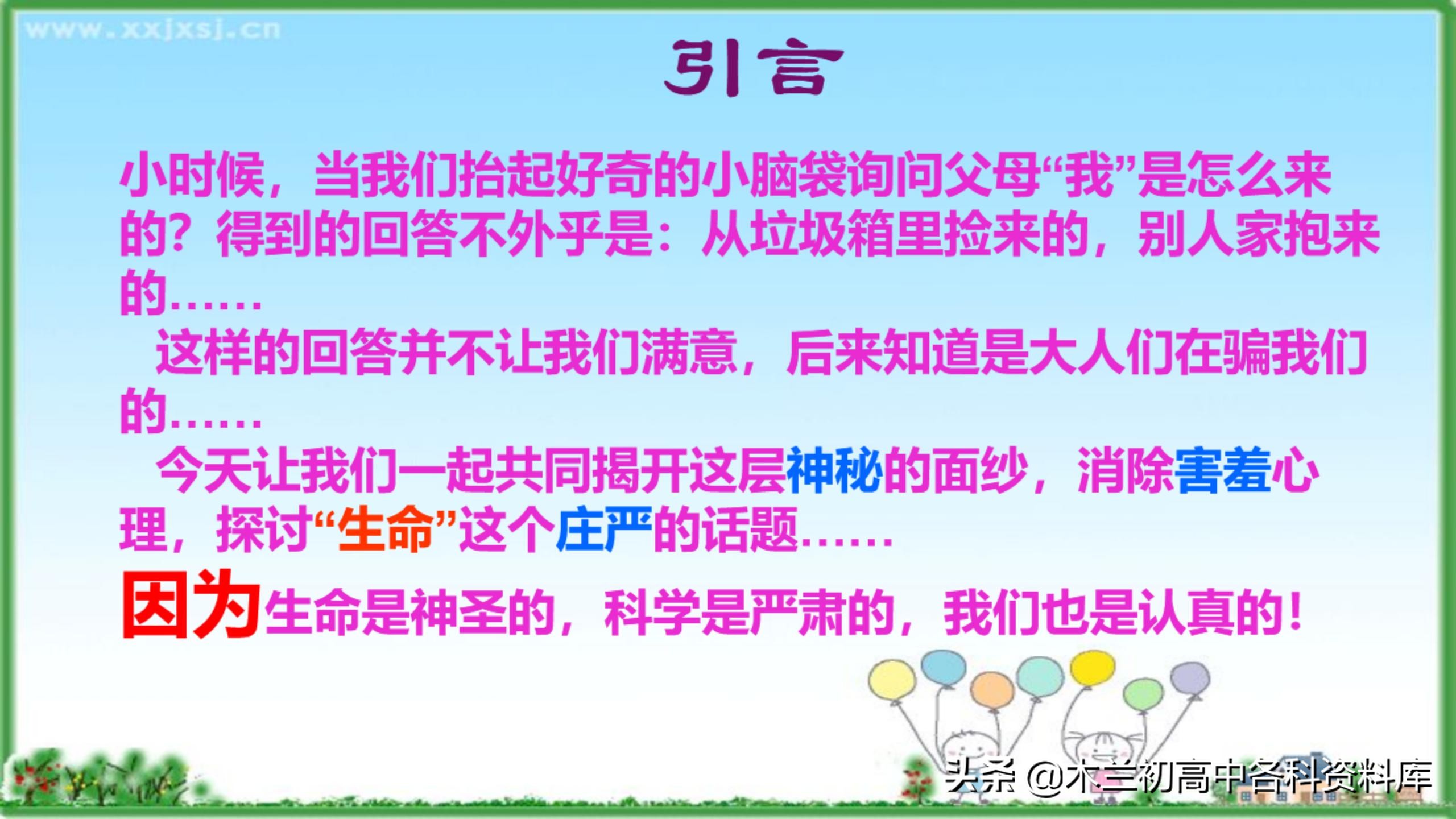 www.xxjxsj.cn

引言

小时候，当我们抬起好奇的小脑袋询问父母“我”是怎么来的？得到的回答不外乎是：从垃圾箱里捡来的，别人家抱来的……

这样的回答并不让我们满意，后来知道是大人们在骗我们的……

今天让我们一起共同揭开这层神秘的面纱，消除害羞心理，探讨“生命”这个庄严的话题……

因为生命是神圣的，科学是严肃的，我们也是认真的！

头条 @木兰初高中各科资料库